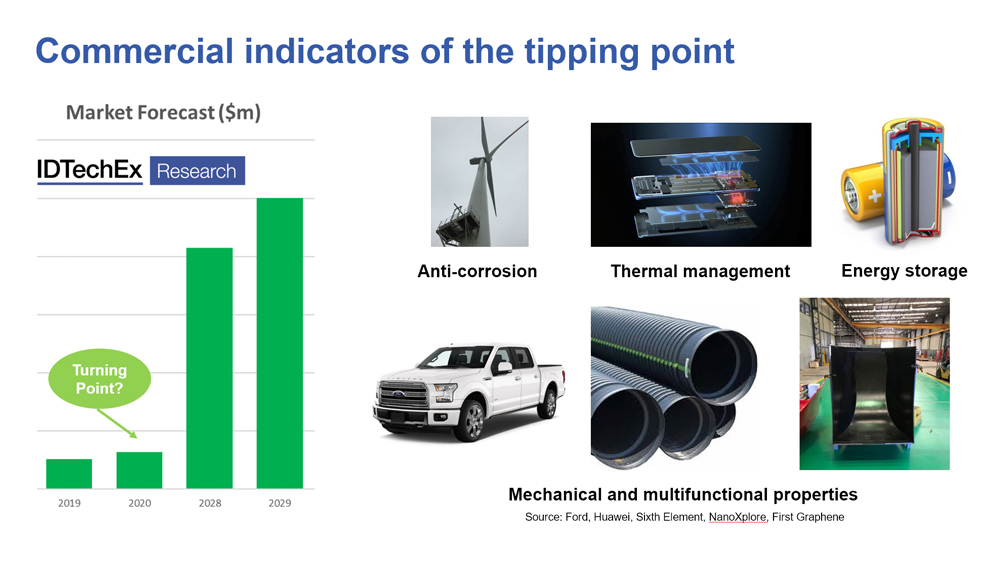 Commercial indicators of the tipping point

Market Forecast ($m)

IDTechEx Research

Turning Point?

2019
2020
2028
2029

Anti-corrosion

Thermal management

Energy storage

Mechanical and multifunctional properties

Source: Ford, Huawei, Sixth Element, NanoXplore, First Graphene